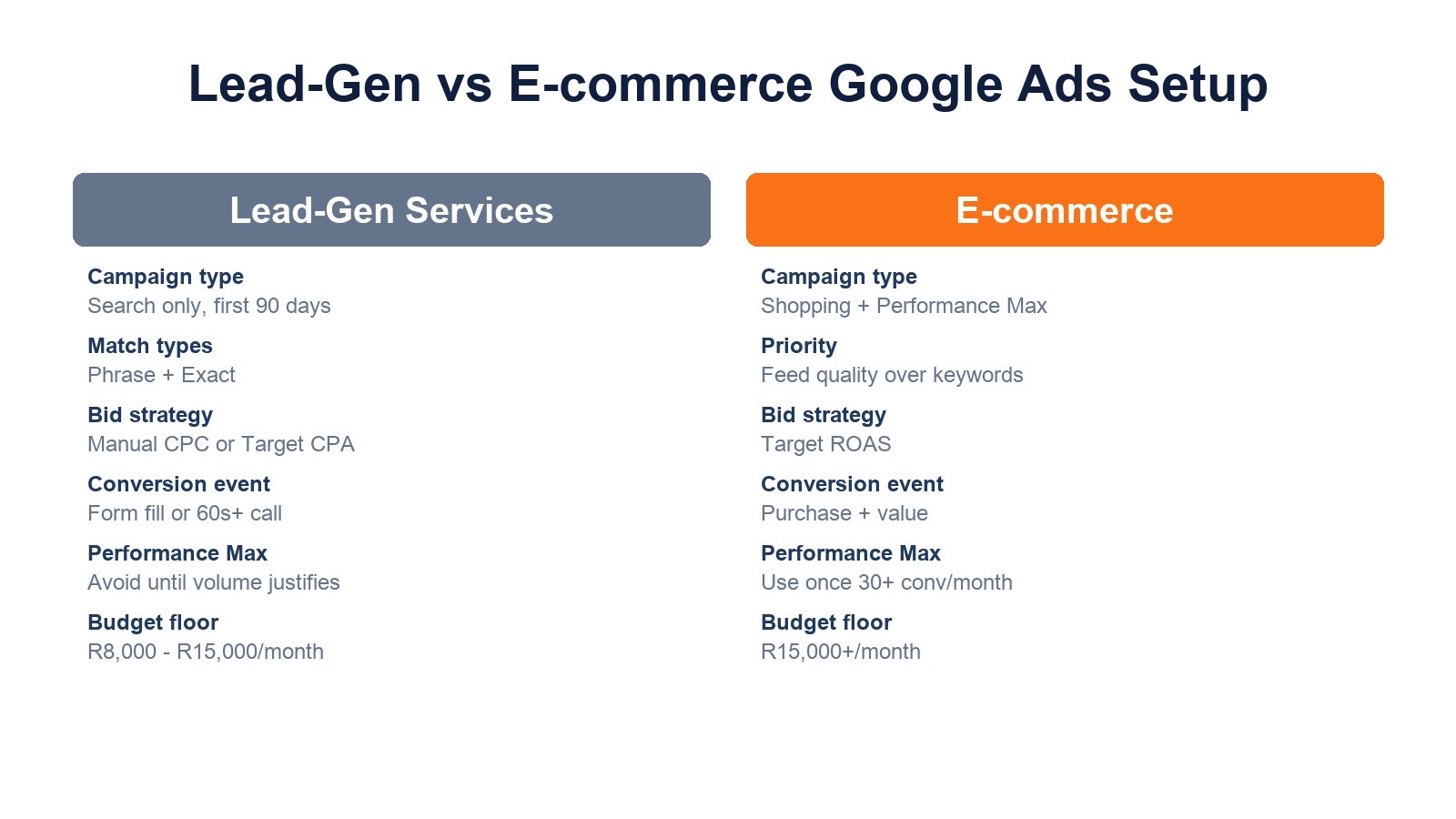 Lead-Gen vs E-commerce Google Ads Setup

Lead-Gen Services

Campaign type
Search only, first 90 days

Match types
Phrase + Exact

Bid strategy
Manual CPC or Target CPA

Conversion event
Form fill or 60s+ call

Performance Max
Avoid until volume justifies

Budget floor
R8,000 - R15,000/month

E-commerce

Campaign type
Shopping + Performance Max

Priority
Feed quality over keywords

Bid strategy
Target ROAS

Conversion event
Purchase + value

Performance Max
Use once 30+ conv/month

Budget floor
R15,000+/month